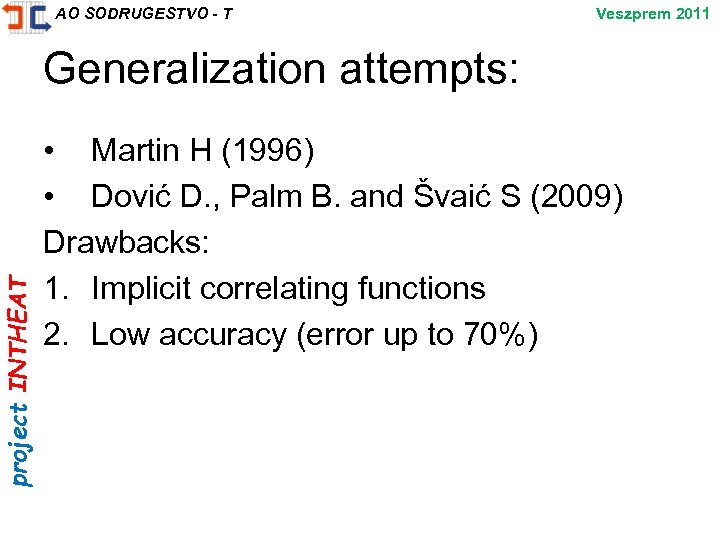 AO SODRUGESTVO - T

Veszprem 2011

Generalization attempts:

• Martin H (1996)
• Dović D., Palm B. and Švaić S (2009)

Drawbacks:

1. Implicit correlating functions
2. Low accuracy (error up to 70%)

project INTHEAT